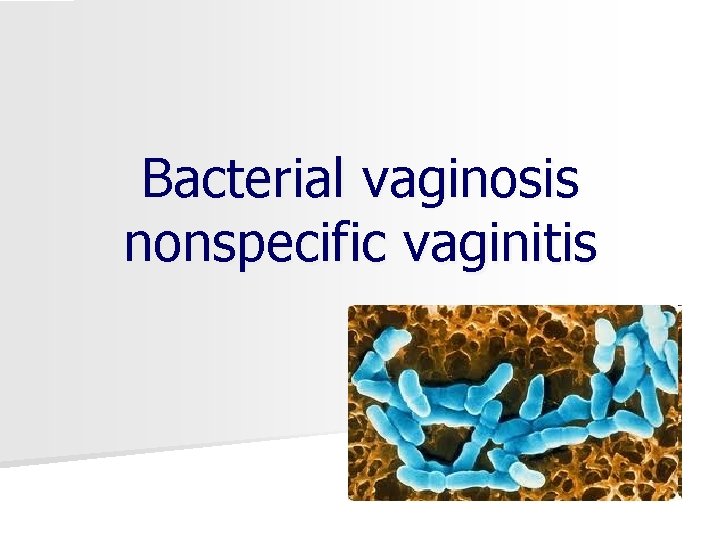 Bacterial vaginosis
nonspecific vaginitis